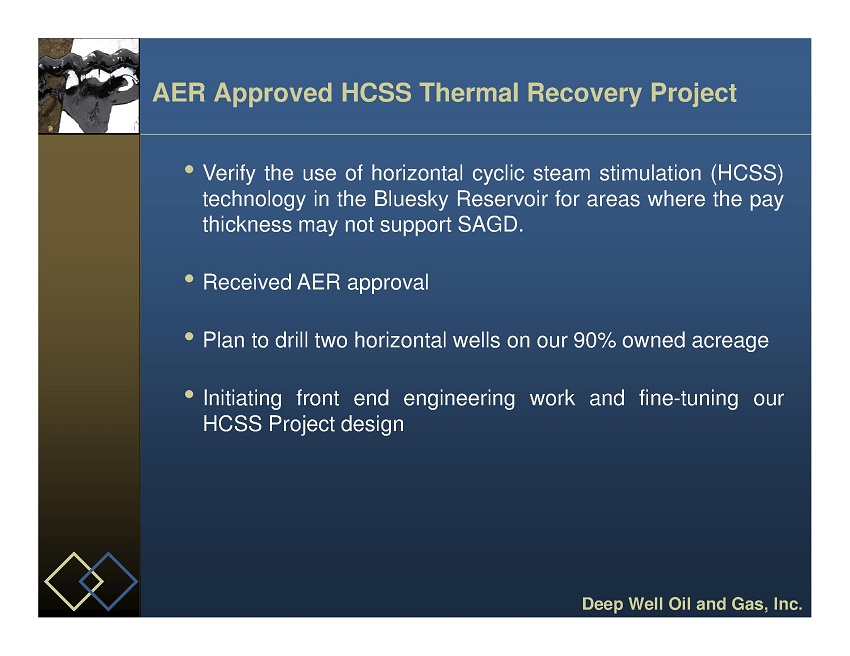 AER Approved HCSS Thermal Recovery Project

• Verify the use of horizontal cyclic steam stimulation (HCSS) technology in the Bluesky Reservoir for areas where the pay thickness may not support SAGD.

• Received AER approval

• Plan to drill two horizontal wells on our 90% owned acreage

• Initiating front end engineering work and fine-tuning our HCSS Project design

Deep Well Oil and Gas, Inc.